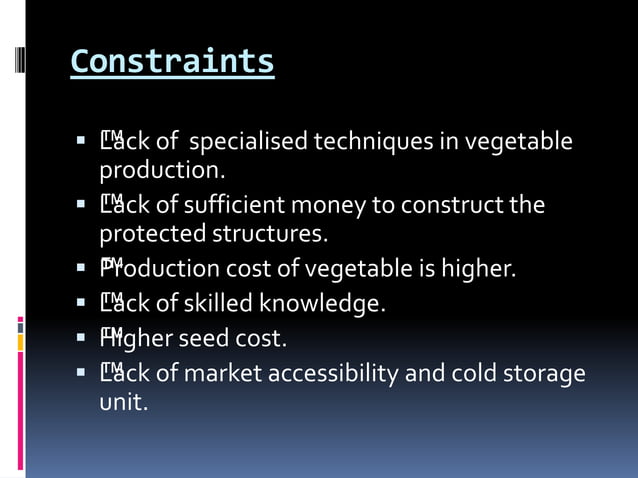 Constraints

- ™Lack of  specialised techniques in vegetable production.
- ™Lack of sufficient money to construct the protected structures.
- ™Production cost of vegetable is higher.
- ™Lack of skilled knowledge.
- ™Higher seed cost.
- ™Lack of market accessibility and cold storage unit.